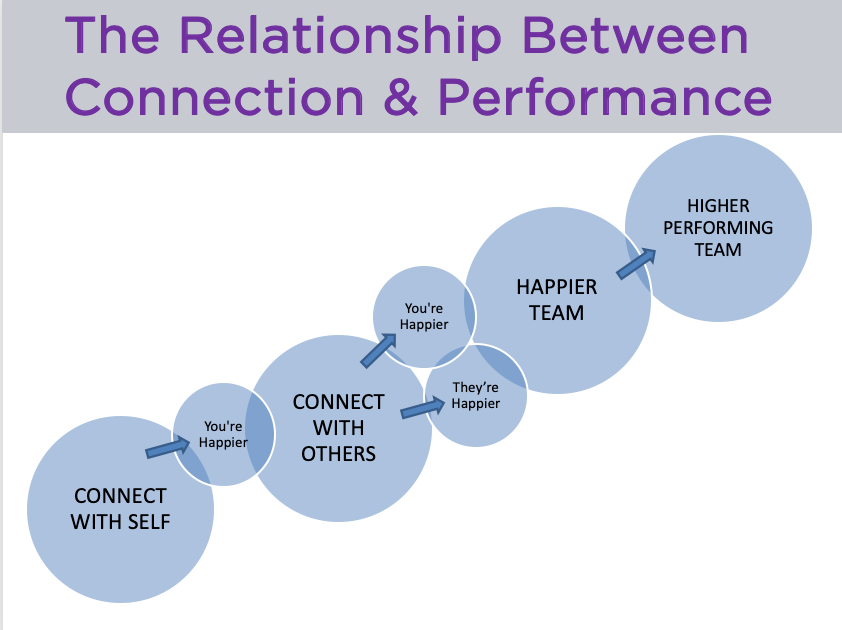 The Relationship Between Connection & Performance

CONNECT WITH SELF

You're Happier

CONNECT WITH OTHERS

You're Happier

They're Happier

HAPPIER TEAM

HIGHER PERFORMING TEAM